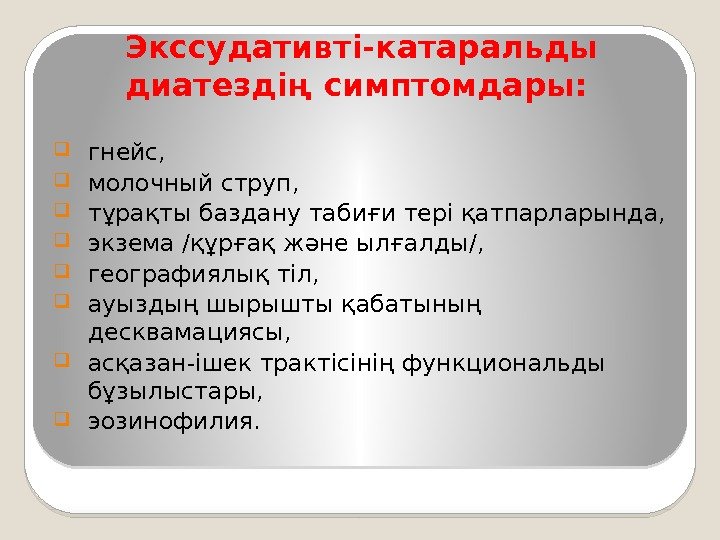 Экссудативті-катаральды диатездің симптомдары:

гнейс,
молочный струп,
тұрақты баздану табиғи тері қатпарларында,
экзема /құрғақ және ылғалды/,
географиялық тіл,
ауыздың шырышты қабатының десквамациясы,
асқазан-ішек трактісінің функциональды бұзылыстары,
эозинофилия.